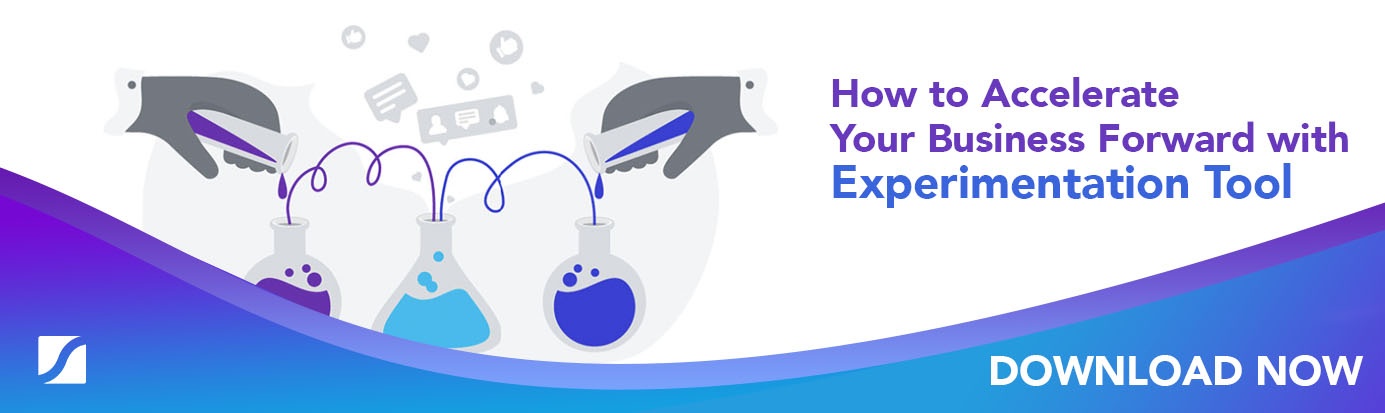 How to Accelerate Your Business Forward with Experimentation Tool

DOWNLOAD NOW